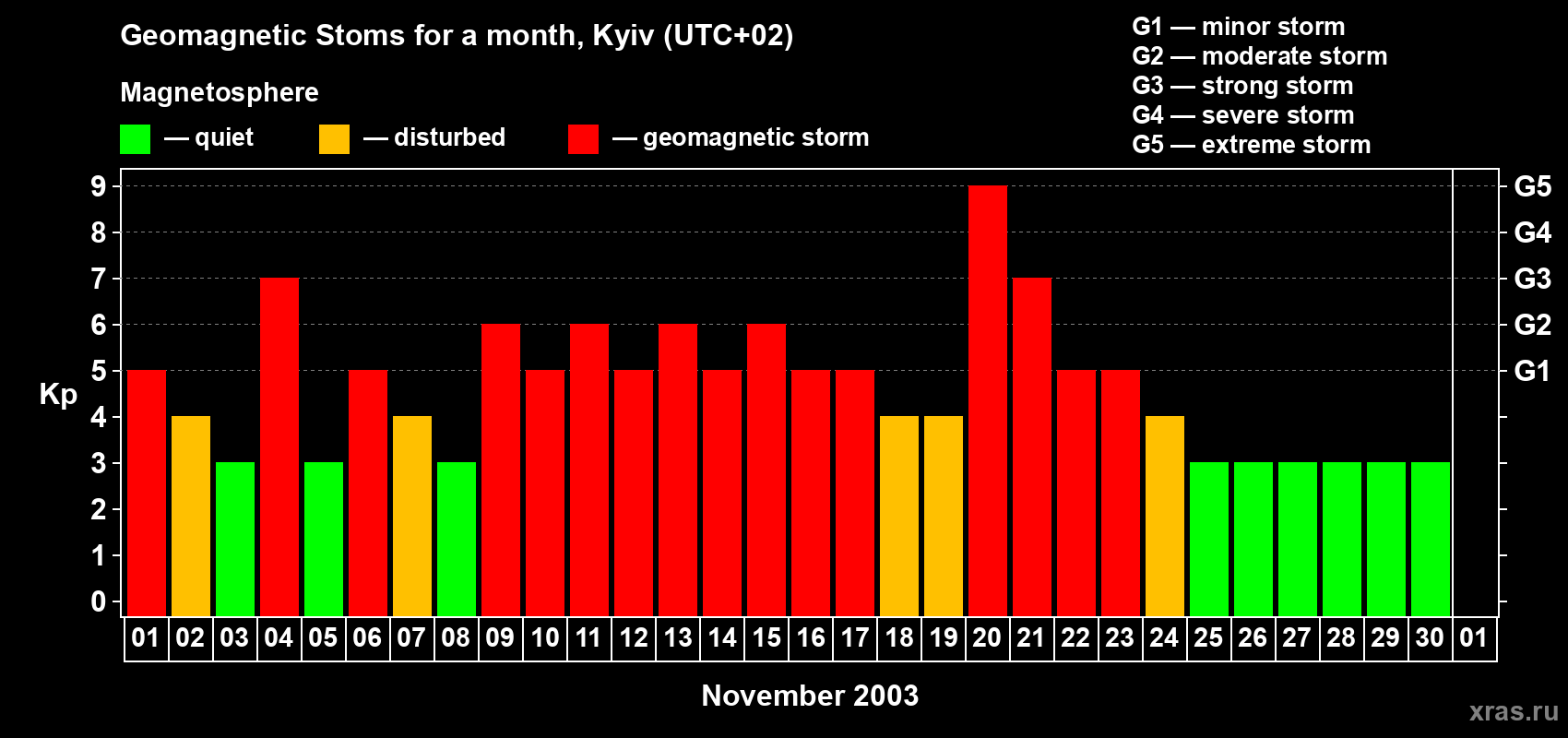 Geomagnetic Stoms for a month, Kyiv (UTC+02)

Magnetosphere

— quiet — disturbed — geomagnetic storm

G1 — minor storm
G2 — moderate storm
G3 — strong storm
G4 — severe storm
G5 — extreme storm

Kp

9
8
7
6
5
4
3
2
1
0

G5
G4
G3
G2
G1

01 02 03 04 05 06 07 08 09 10 11 12 13 14 15 16 17 18 19 20 21 22 23 24 25 26 27 28 29 30 01

November 2003

xras.ru